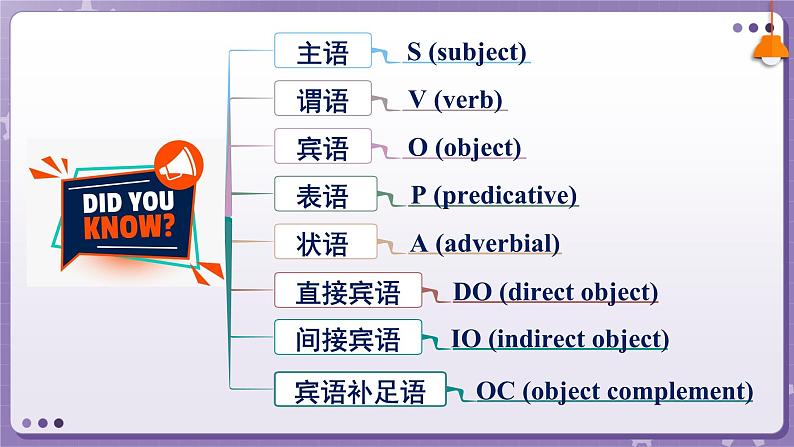 DID YOU KNOW?

主语 S (subject)

谓语 V (verb)

宾语 O (object)

表语 P (predicative)

状语 A (adverbial)

直接宾语 DO (direct object)

间接宾语 IO (indirect object)

宾语补足语 OC (object complement)